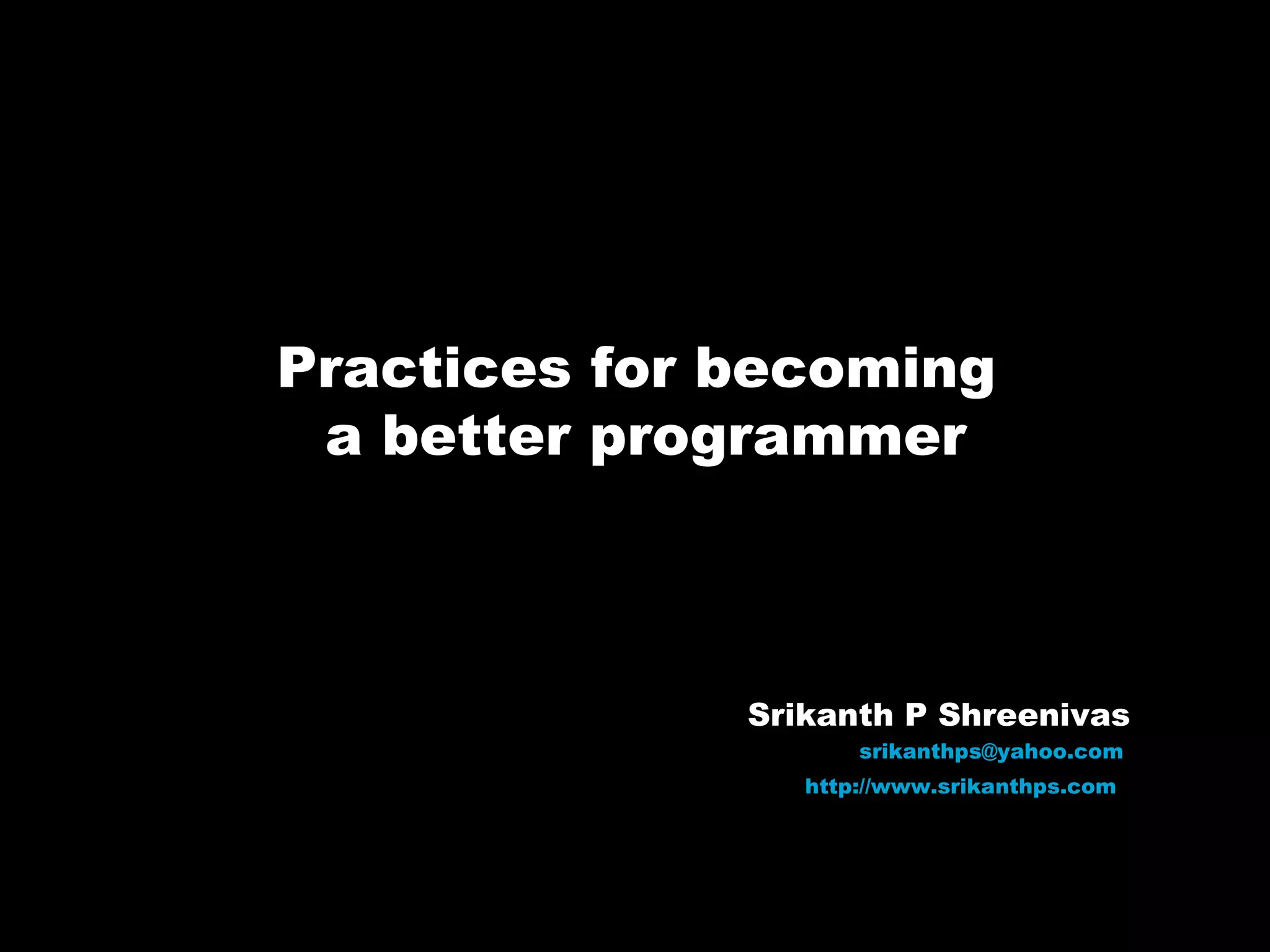 Practices for becoming a better programmer

Srikanth P Shreenivas
srikanthps@yahoo.com
http://www.srikanthps.com